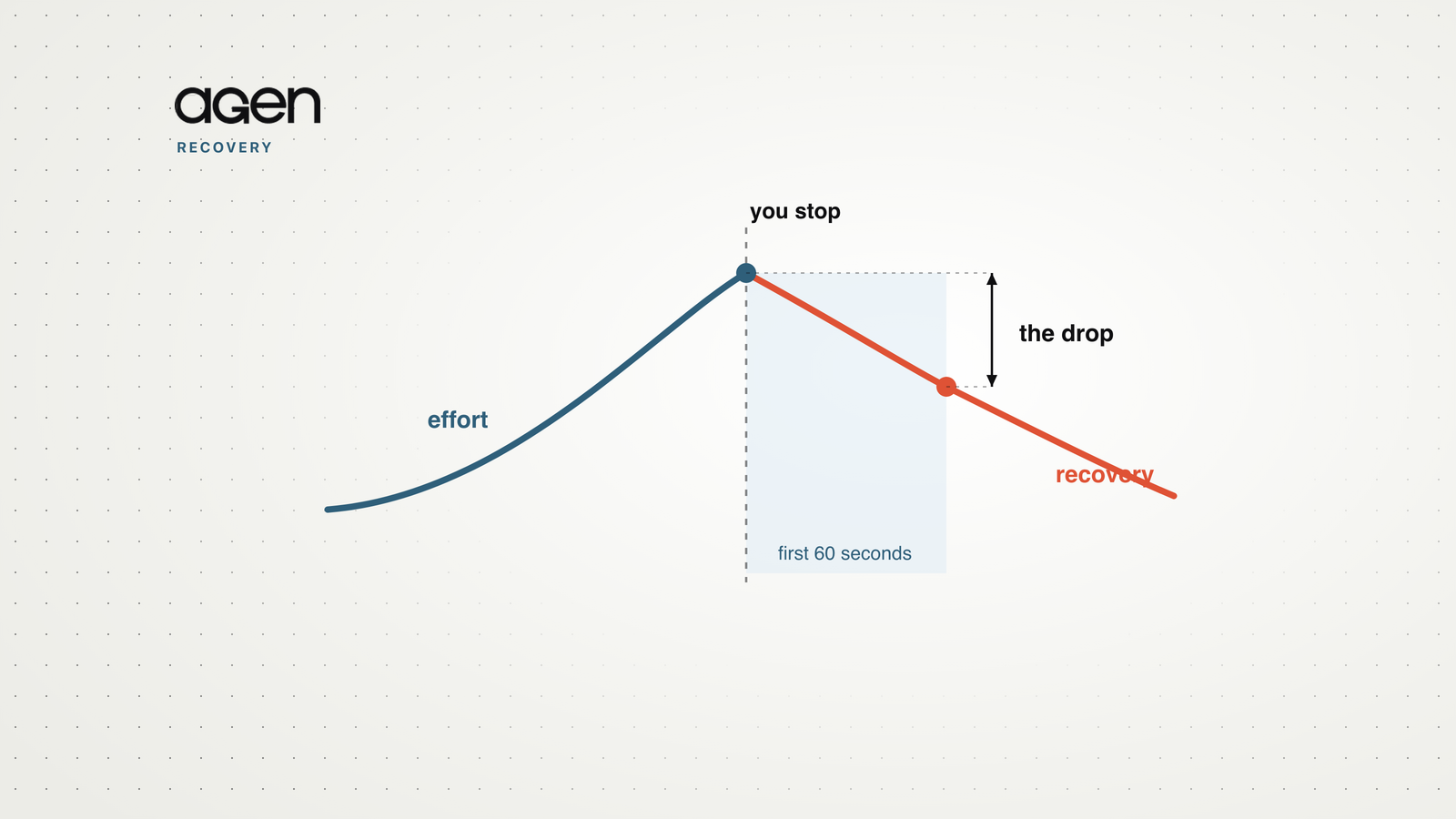 agen
RECOVERY

you stop

the drop

effort

recovery

first 60 seconds